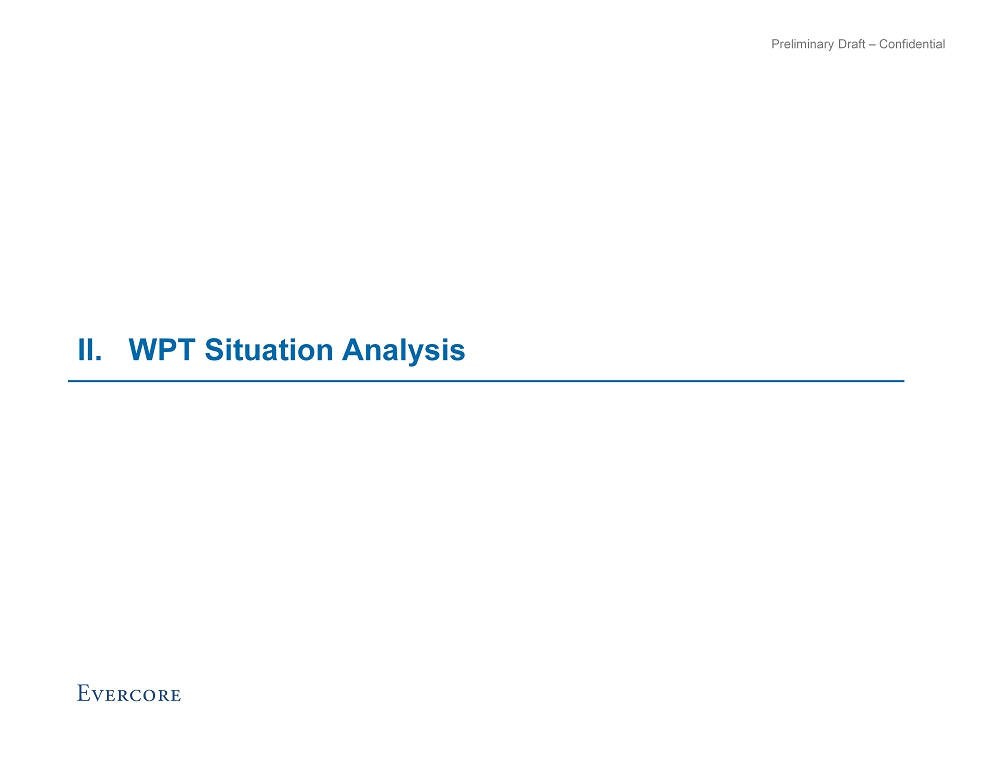 Preliminary Draft – Confidential

II. WPT Situation Analysis

EVERCORE